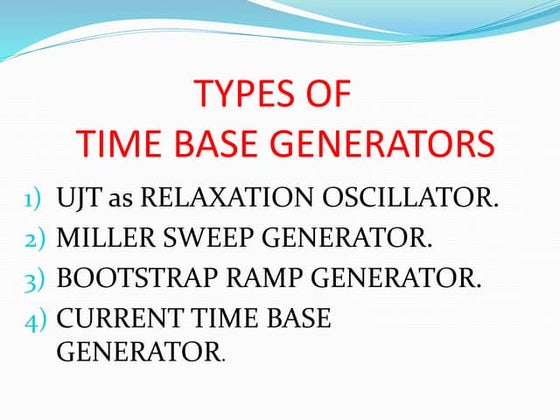 TYPES OF
TIME BASE GENERATORS

1) UJT as RELAXATION OSCILLATOR.
2) MILLER SWEEP GENERATOR.
3) BOOTSTRAP RAMP GENERATOR.
4) CURRENT TIME BASE GENERATOR.